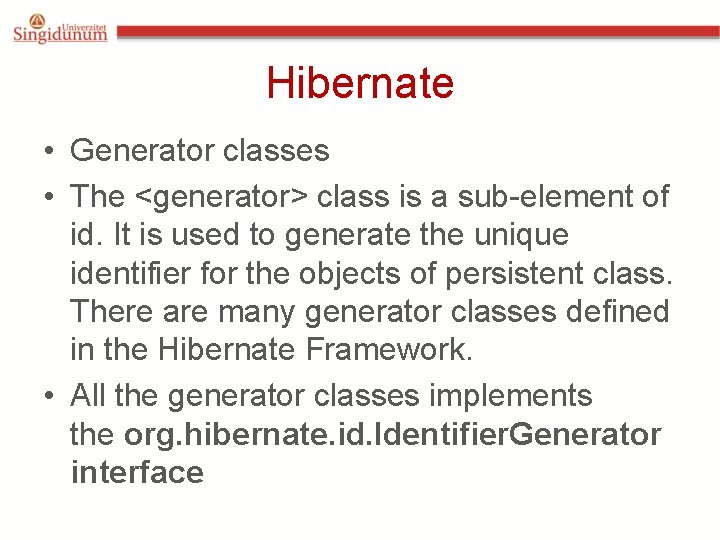 Univerzitet
Singidunum

Hibernate

• Generator classes
• The <generator> class is a sub-element of id. It is used to generate the unique identifier for the objects of persistent class. There are many generator classes defined in the Hibernate Framework.
• All the generator classes implements the org.hibernate.id.IdentifierGenerator interface